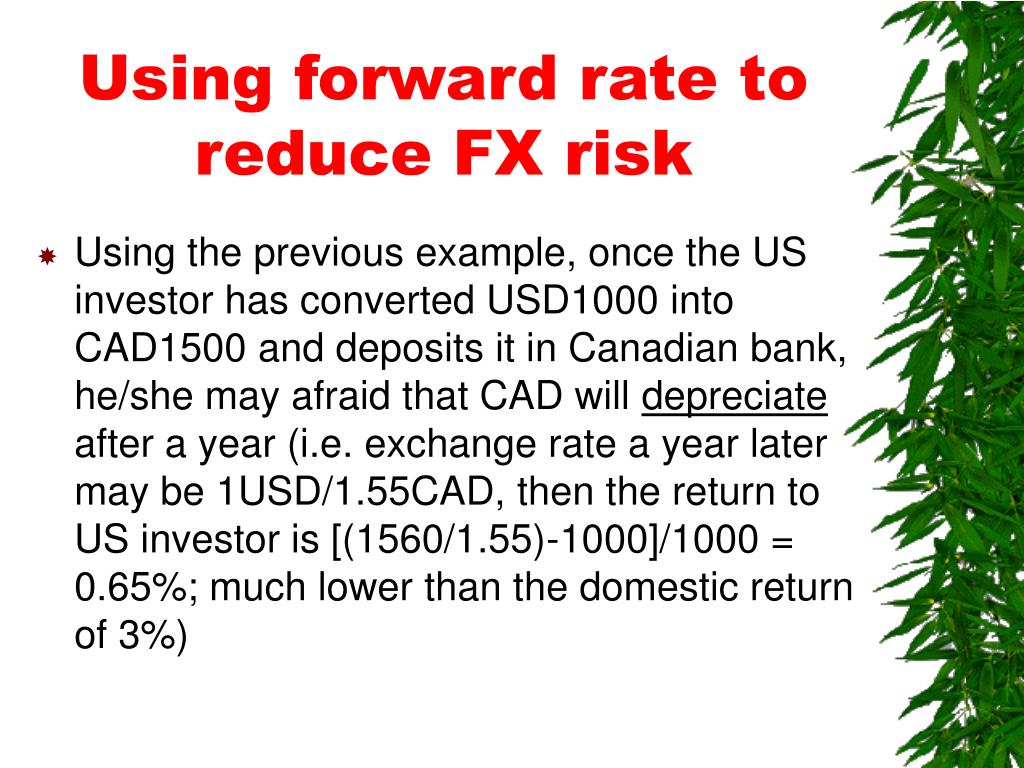 Using forward rate to reduce FX risk

Using the previous example, once the US investor has converted USD1000 into CAD1500 and deposits it in Canadian bank, he/she may afraid that CAD will depreciate after a year (i.e. exchange rate a year later may be 1USD/1.55CAD, then the return to US investor is [(1560/1.55)-1000]/1000 = 0.65%; much lower than the domestic return of 3%)